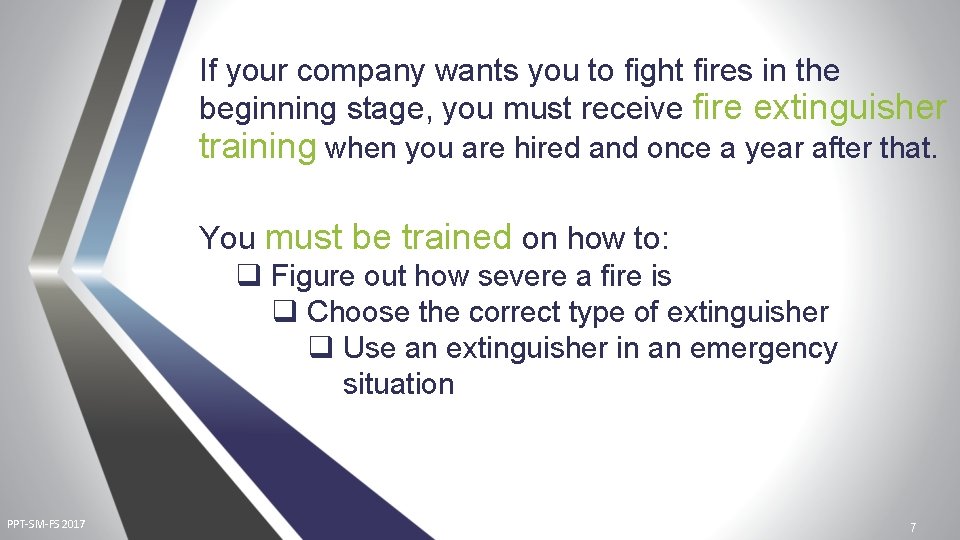 If your company wants you to fight fires in the beginning stage, you must receive fire extinguisher training when you are hired and once a year after that.

You must be trained on how to:
❑ Figure out how severe a fire is
❑ Choose the correct type of extinguisher
❑ Use an extinguisher in an emergency situation

PPT-SM-FS 2017

7